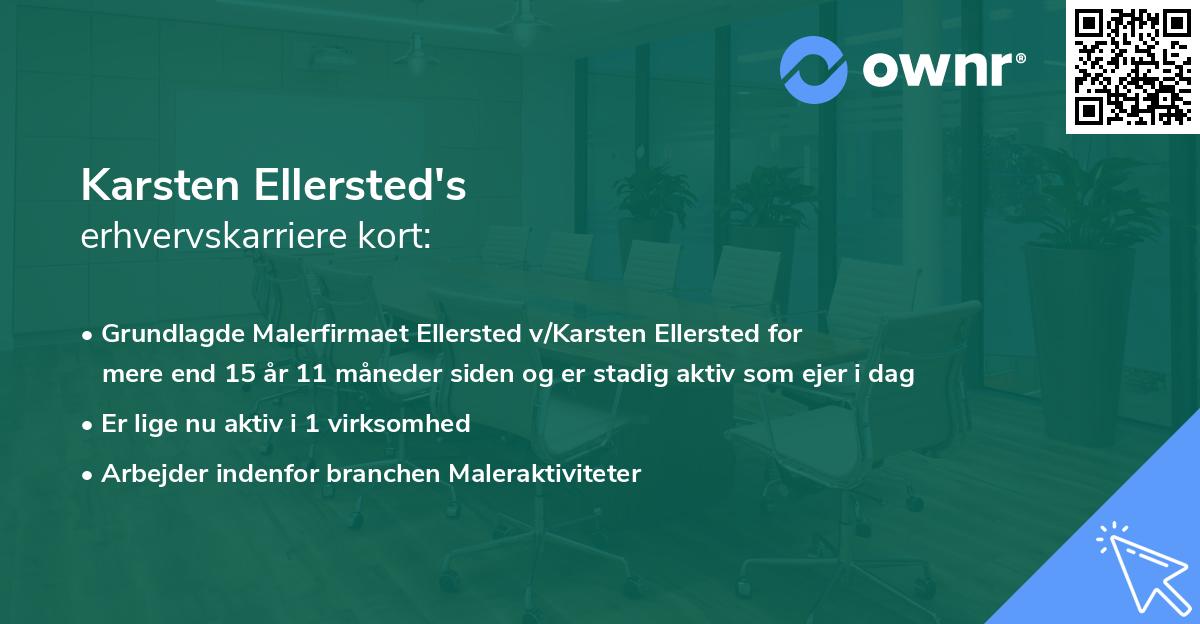 ownr®

Karsten Ellersted's
erhvervskarriere kort:

• Grundlagde Malerfirmaet Ellersted v/Karsten Ellersted for mere end 15 år 11 måneder siden og er stadig aktiv som ejer i dag

• Er lige nu aktiv i 1 virksomhed

• Arbejder indenfor branchen Maleraktiviteter